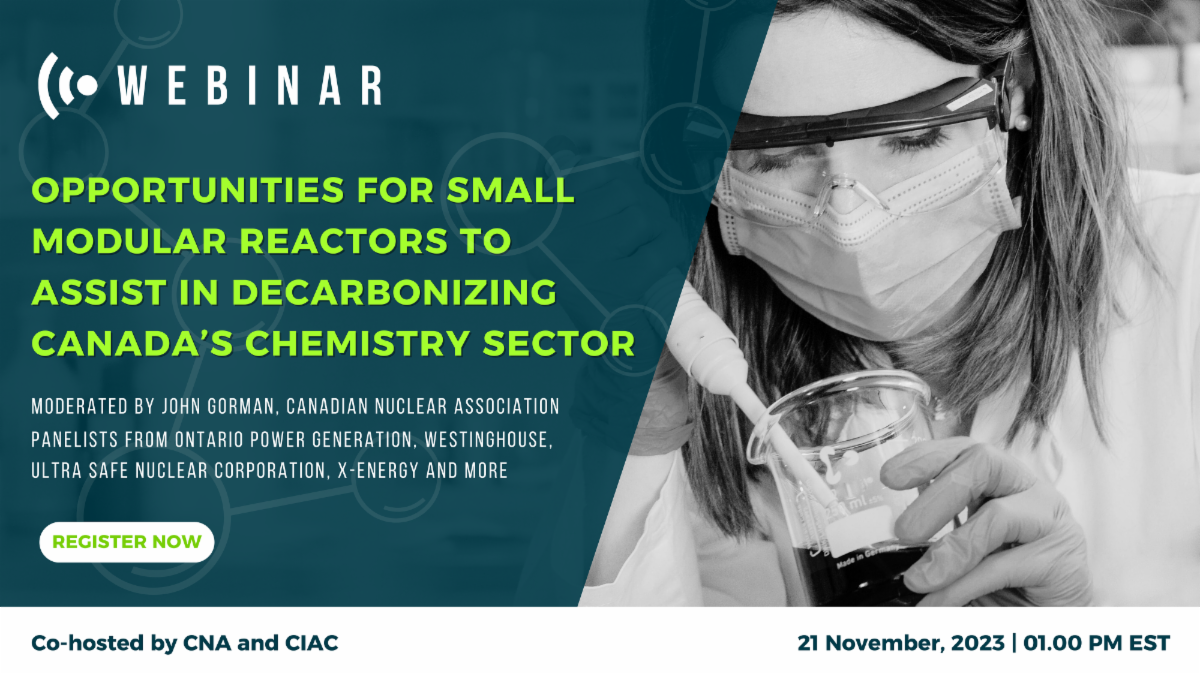 WEBINAR

OPPORTUNITIES FOR SMALL MODULAR REACTORS TO ASSIST IN DECARBONIZING CANADA'S CHEMISTRY SECTOR

MODERATED BY JOHN GORMAN, CANADIAN NUCLEAR ASSOCIATION
PANELISTS FROM ONTARIO POWER GENERATION, WESTINGHOUSE, ULTRA SAFE NUCLEAR CORPORATION, X-ENERGY AND MORE

REGISTER NOW

Made in Germany

Co-hosted by CNA and CIAC

21 November, 2023 | 01.00 PM EST